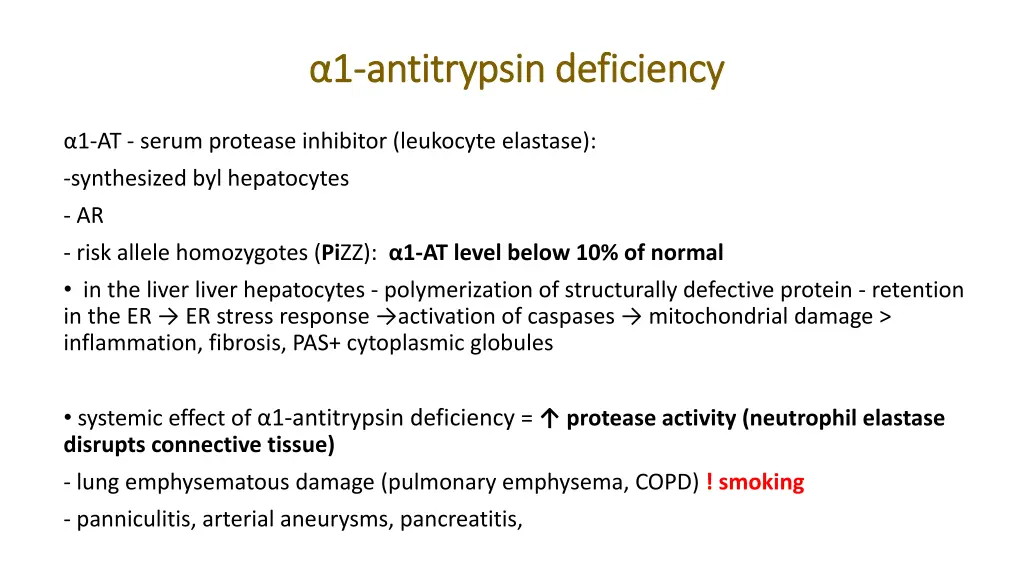 α1-antitrypsin deficiency

α1-AT - serum protease inhibitor (leukocyte elastase):

-synthesized byl hepatocytes

- AR

- risk allele homozygotes (PiZZ): α1-AT level below 10% of normal

• in the liver liver hepatocytes - polymerization of structurally defective protein - retention in the ER → ER stress response →activation of caspases → mitochondrial damage > inflammation, fibrosis, PAS+ cytoplasmic globules

• systemic effect of α1-antitrypsin deficiency = ↑ protease activity (neutrophil elastase disrupts connective tissue)

- lung emphysematous damage (pulmonary emphysema, COPD) ! smoking

- panniculitis, arterial aneurysms, pancreatitis,